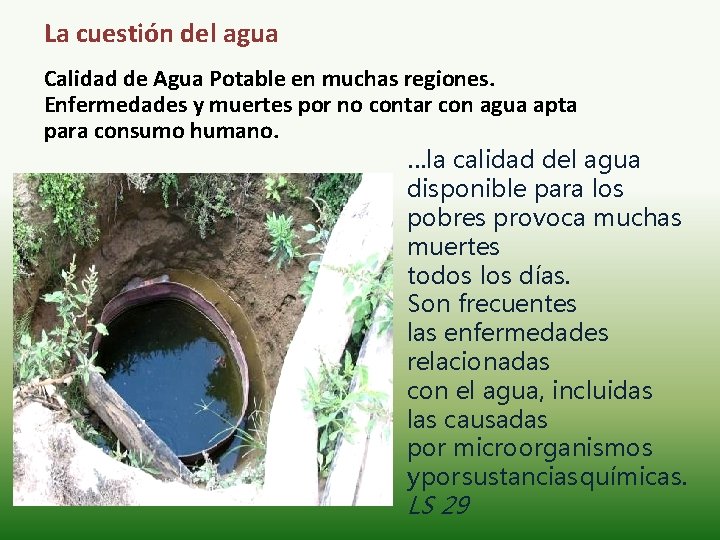 La cuestión del agua

Calidad de Agua Potable en muchas regiones. Enfermedades y muertes por no contar con agua apta para consumo humano.

...la calidad del agua disponible para los pobres provoca muchas muertes todos los días. Son frecuentes las enfermedades relacionadas con el agua, incluidas las causadas por microorganismos yporsustanciasquímicas. LS 29